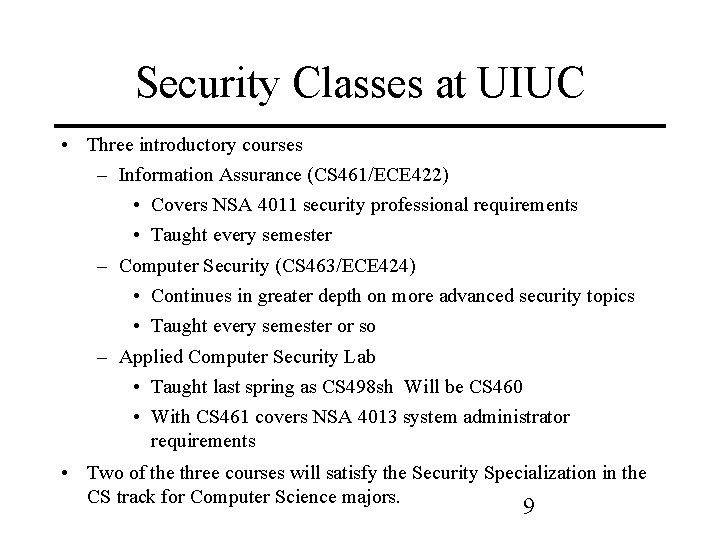 Security Classes at UIUC

• Three introductory courses
  – Information Assurance (CS461/ECE422)
    • Covers NSA 4011 security professional requirements
    • Taught every semester
  – Computer Security (CS463/ECE424)
    • Continues in greater depth on more advanced security topics
    • Taught every semester or so
  – Applied Computer Security Lab
    • Taught last spring as CS498sh  Will be CS460
    • With CS461 covers NSA 4013 system administrator requirements
• Two of the three courses will satisfy the Security Specialization in the CS track for Computer Science majors.

9